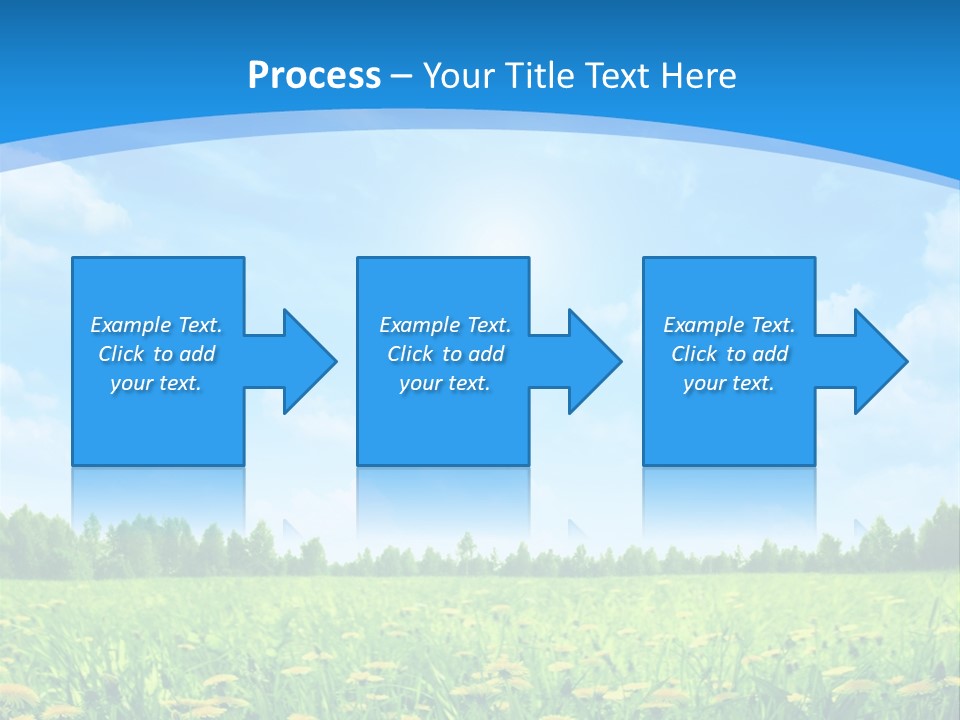 Process – Your Title Text Here

Example Text. Click to add your text.

Example Text. Click to add your text.

Example Text. Click to add your text.